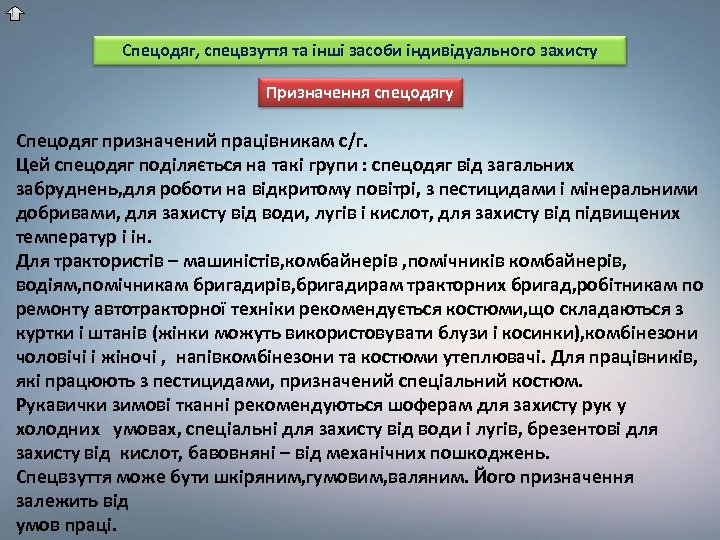 Спецодяг, спецвзуття та інші засоби індивідуального захисту

Призначення спецодягу

Спецодяг призначений працівникам с/г.
Цей спецодяг поділяється на такі групи : спецодяг від загальних забруднень,для роботи на відкритому повітрі, з пестицидами і мінеральними добривами, для захисту від води, лугів і кислот, для захисту від підвищених температур і ін.
Для трактористів – машиністів,комбайнерів ,помічників комбайнерів, водіям,помічникам бригадирів,бригадирам тракторних бригад,робітникам по ремонту автотракторної техніки рекомендується костюми,що складаються з куртки і штанів (жінки можуть використовувати блузи і косинки),комбінезони чоловічі і жіночі , напівкомбінезони та костюми утеплювачі. Для працівників, які працюють з пестицидами, призначений спеціальний костюм.
Рукавички зимові тканні рекомендуються шоферам для захисту рук у холодних умовах, спеціальні для захисту від води і лугів, брезентові для захисту від кислот, бавовняні – від механічних пошкоджень.
Спецвзуття може бути шкіряним,гумовим,валяним. Його призначення залежить від
умов праці.